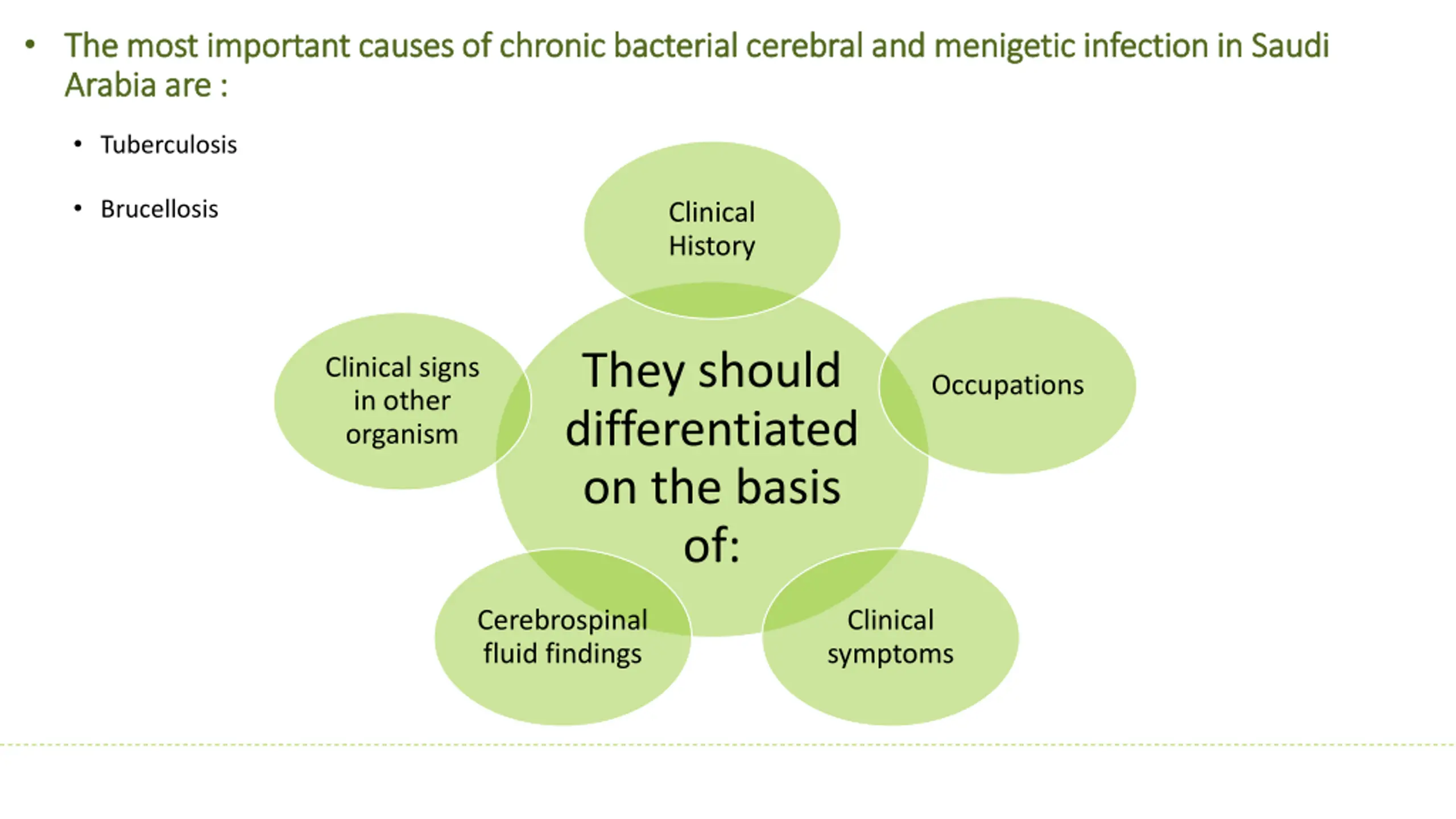 • The most important causes of chronic bacterial cerebral and menigetic infection in Saudi Arabia are :

• Tuberculosis

• Brucellosis

They should differentiated on the basis of:

Clinical History

Occupations

Clinical symptoms

Cerebrospinal fluid findings

Clinical signs in other organism